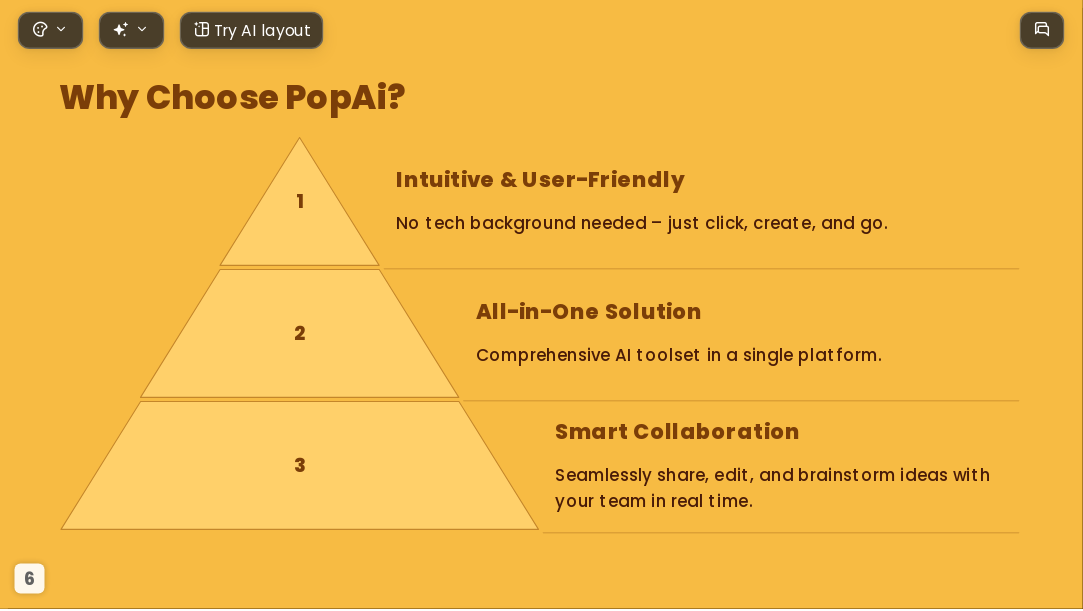 Try AI layout

Why Choose PopAi?

1

Intuitive & User-Friendly

No tech background needed – just click, create, and go.

2

All-in-One Solution

Comprehensive AI toolset in a single platform.

3

Smart Collaboration

Seamlessly share, edit, and brainstorm ideas with your team in real time.

6